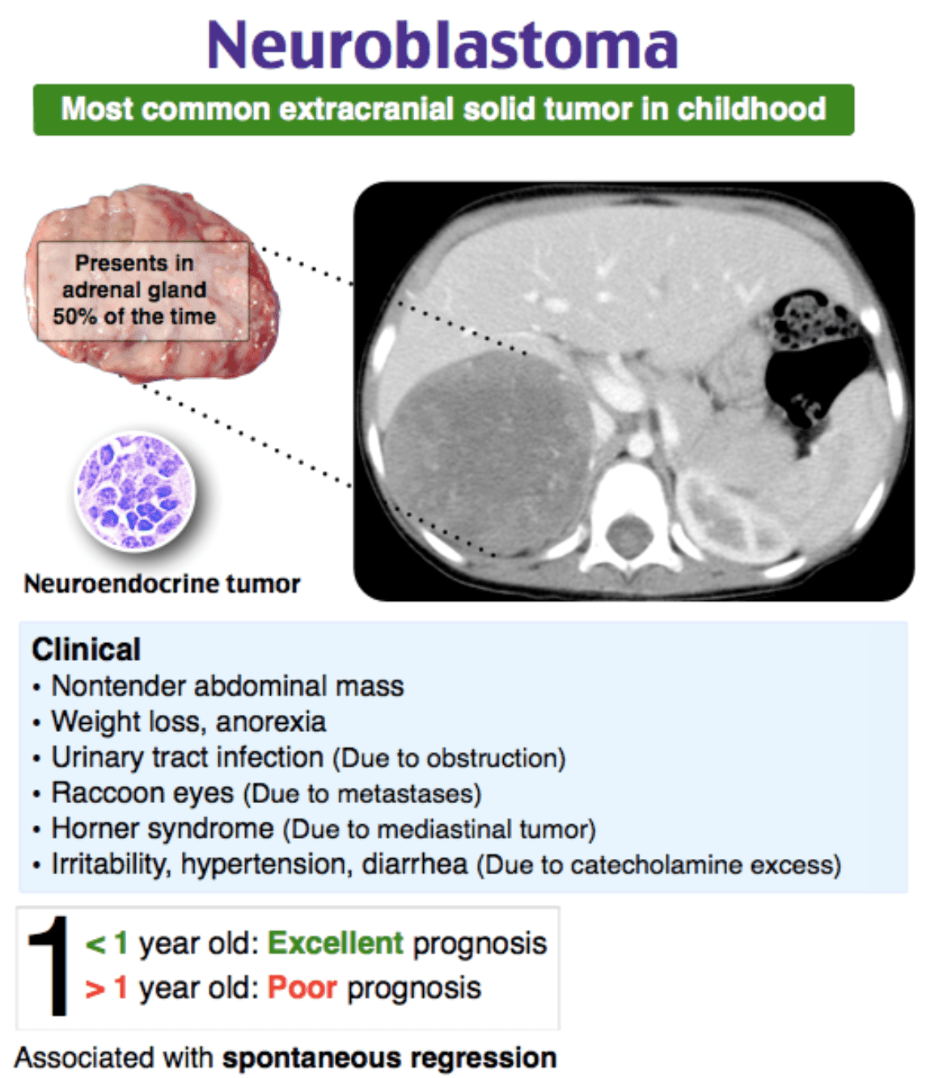 Neuroblastoma

Most common extracranial solid tumor in childhood

Presents in adrenal gland 50% of the time

Neuroendocrine tumor

Clinical
• Nontender abdominal mass
• Weight loss, anorexia
• Urinary tract infection (Due to obstruction)
• Raccoon eyes (Due to metastases)
• Horner syndrome (Due to mediastinal tumor)
• Irritability, hypertension, diarrhea (Due to catecholamine excess)

1
< 1 year old: Excellent prognosis
> 1 year old: Poor prognosis

Associated with spontaneous regression